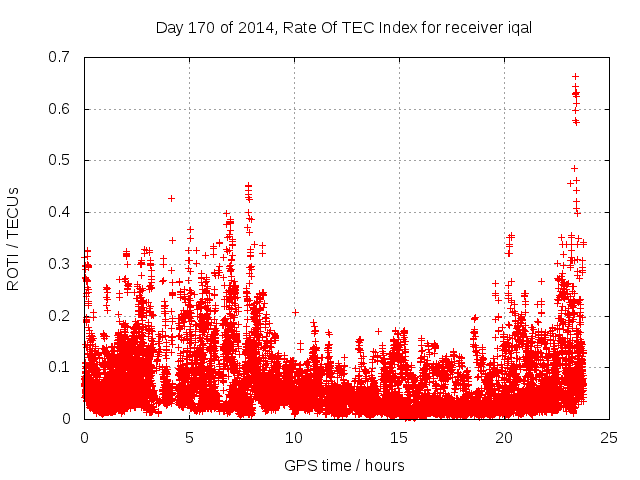 Day 170 of 2014, Rate Of TEC Index for receiver iqal

ROTI / TECUs

0.7
0.6
0.5
0.4
0.3
0.2
0.1
0

0
5
10
15
20
25

GPS time / hours